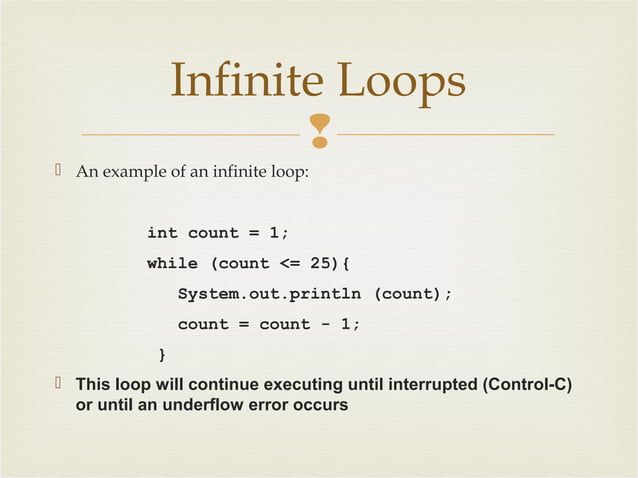 Infinite Loops

An example of an infinite loop:

int count = 1;
while (count <= 25){
System.out.println (count);
count = count - 1;
}

This loop will continue executing until interrupted (Control-C) or until an underflow error occurs